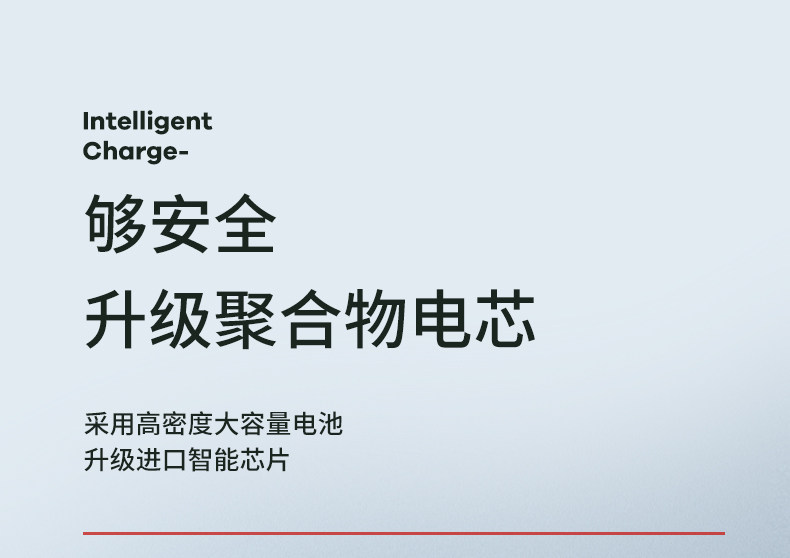 Intelligent
Charge-

够安全
升级聚合物电芯

采用高密度大容量电池
升级进口智能芯片